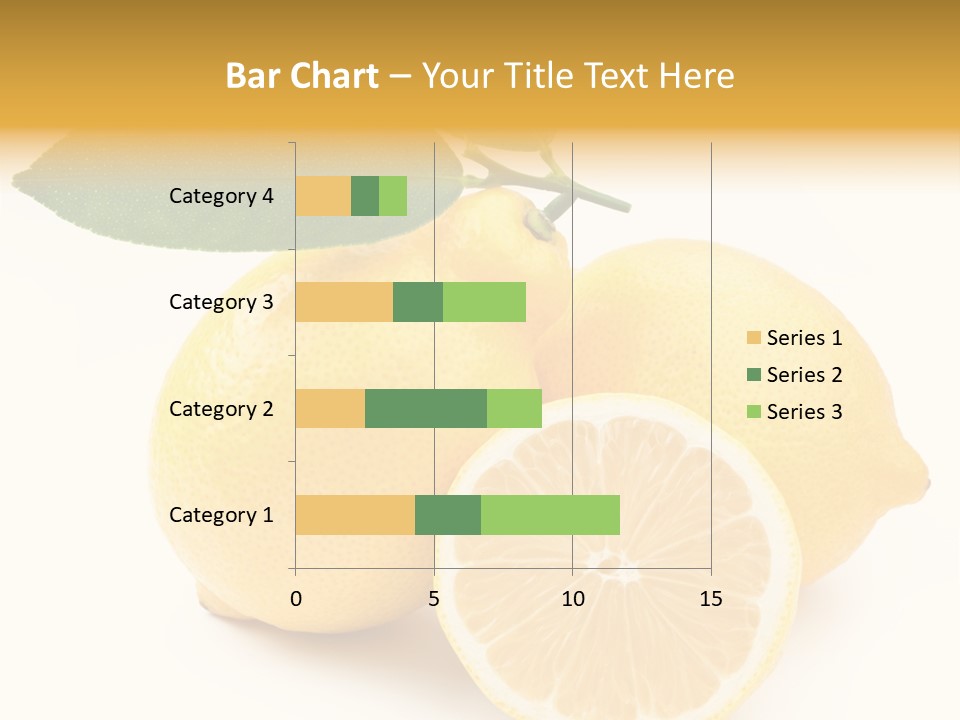 Bar Chart – Your Title Text Here

Category 4
Category 3
Category 2
Category 1

0
5
10
15

Series 1
Series 2
Series 3